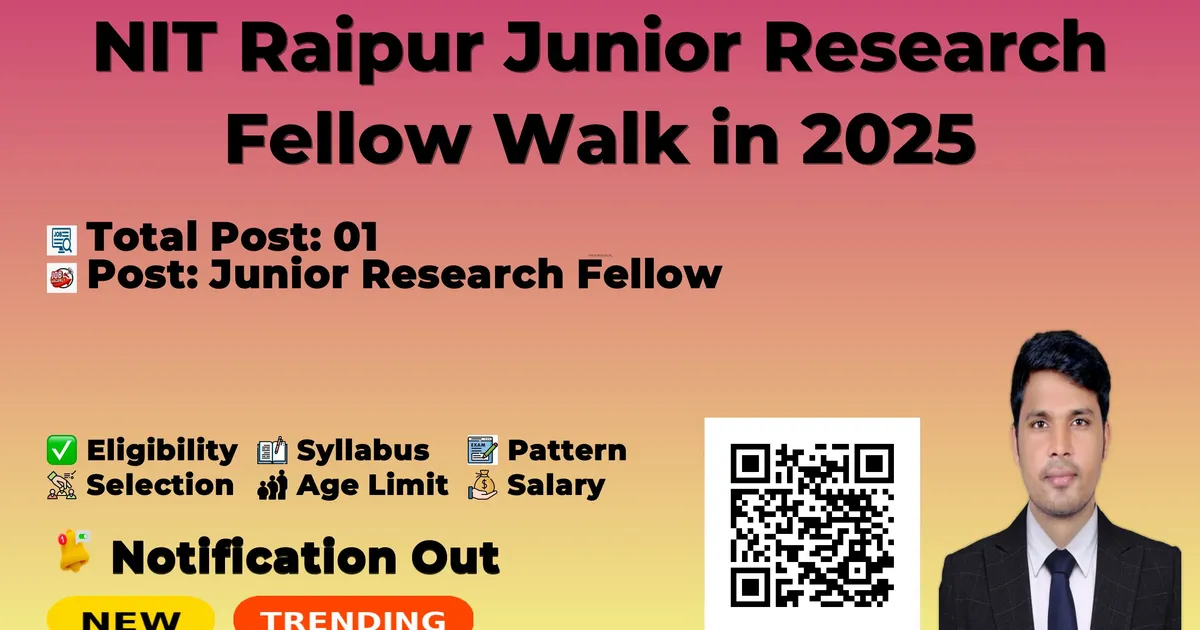 NIT Raipur Junior Research Fellow Walk in 2025

Total Post: 01
Post: Junior Research Fellow

Eligibility Syllabus Pattern
Selection Age Limit Salary

Notification Out

NEW TRENDING